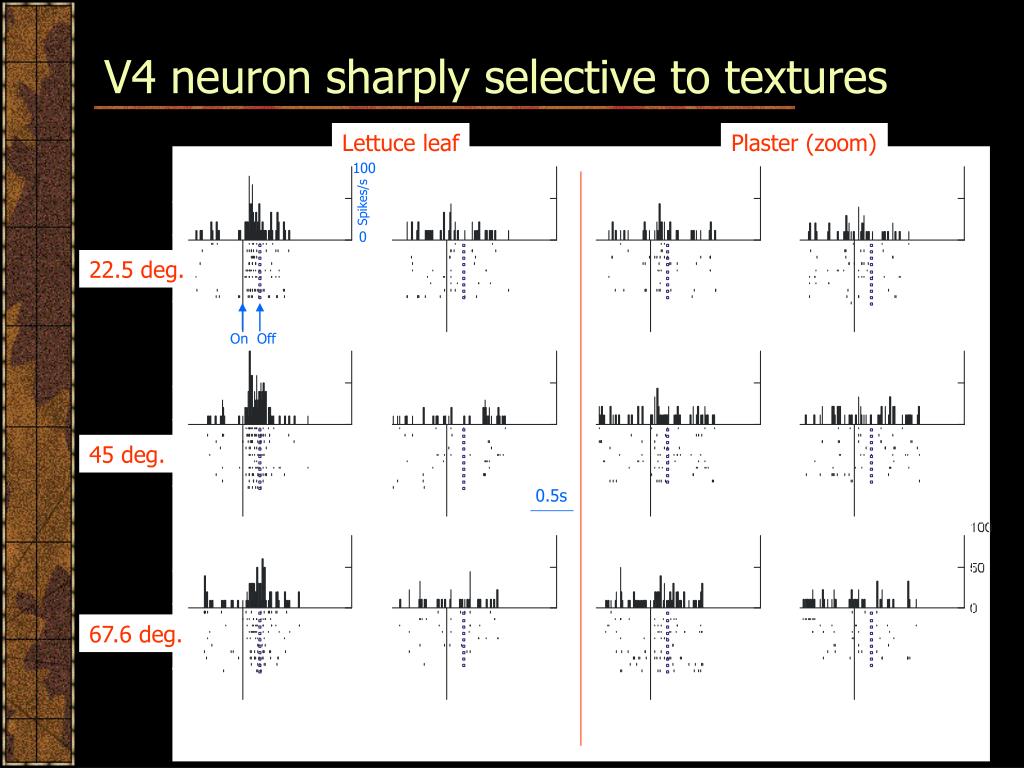 V4 neuron sharply selective to textures

Lettuce leaf

Plaster (zoom)

100

Spikes/s

0

22.5 deg.

On Off

45 deg.

0.5s

100

50

0

67.6 deg.